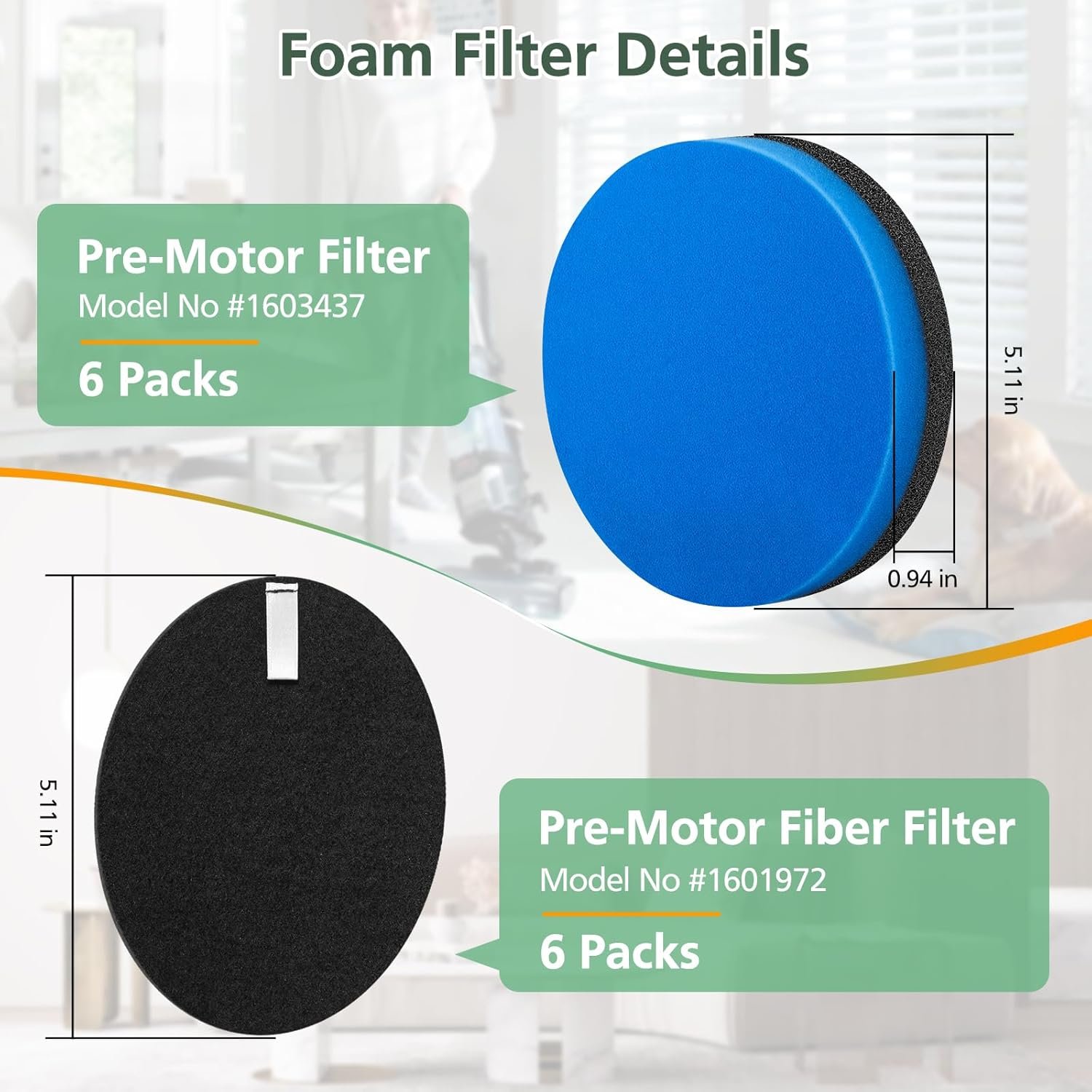 Foam Filter Details

Pre-Motor Filter
Model No #1603437
6 Packs

5.11 in

0.94 in

5.11 in

Pre-Motor Fiber Filter
Model No #1601972
6 Packs